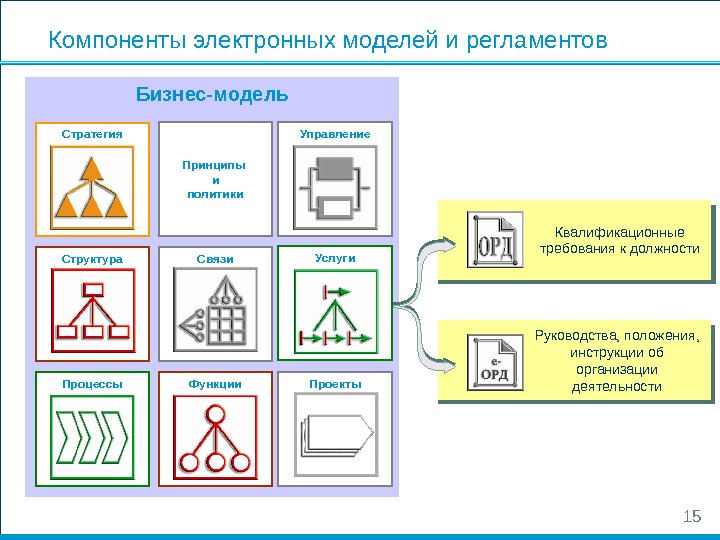 Компоненты электронных моделей и регламентов

Бизнес-модель

Стратегия

Принципы и политики

Управление

Структура

Связи

Услуги

Процессы

Функции

Проекты

ОРД

Квалификационные требования к должности

e-ОРД

Руководства, положения, инструкции об организации деятельности

15